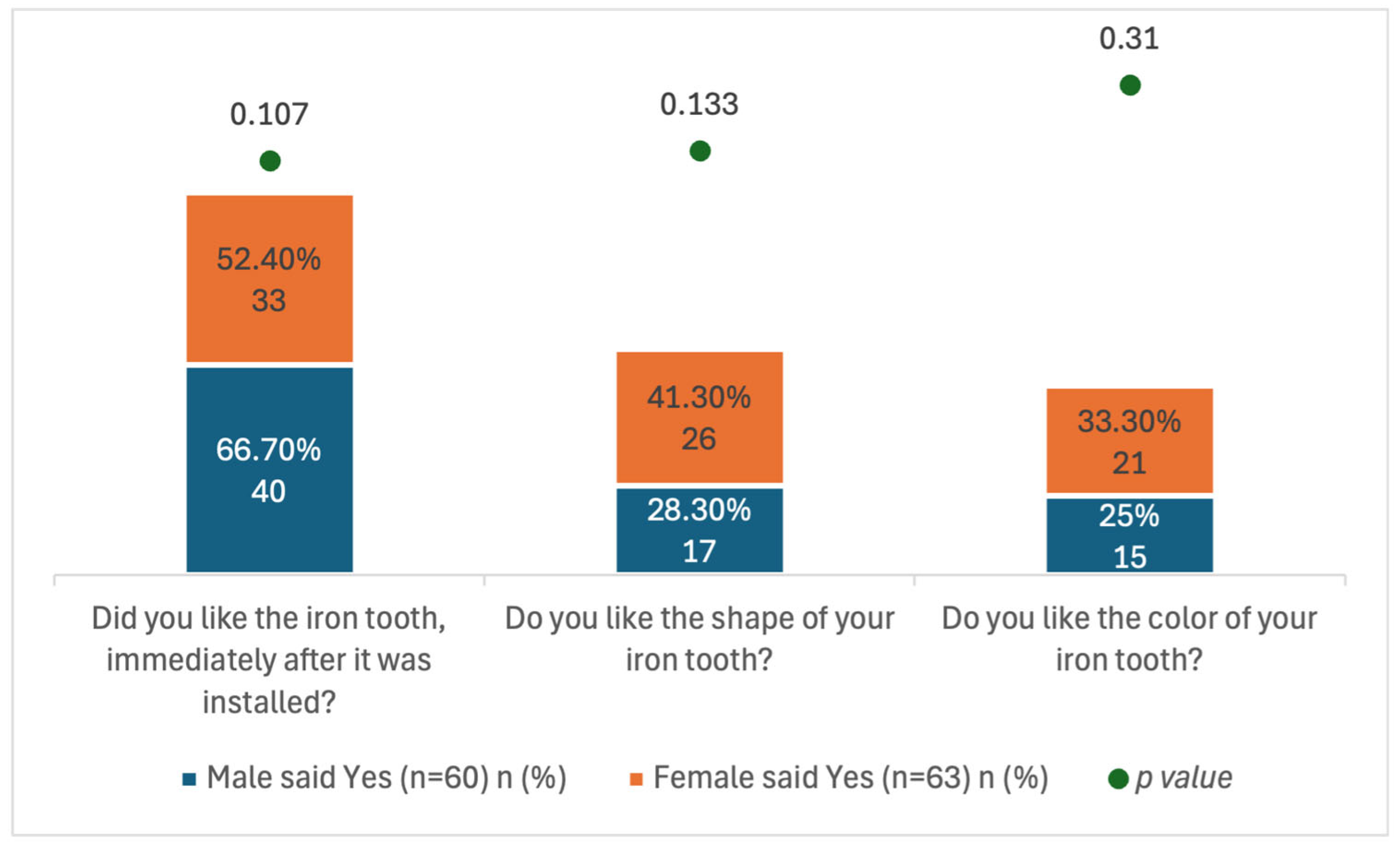 0.107

52.40%
33

66.70%
40

0.133

41.30%
26

28.30%
17

0.31

33.30%
21

25%
15

Did you like the iron tooth, immediately after it was installed?

Do you like the shape of your iron tooth?

Do you like the color of your iron tooth?

Male said Yes (n=60) n (%)   Female said Yes (n=63) n (%)   p value